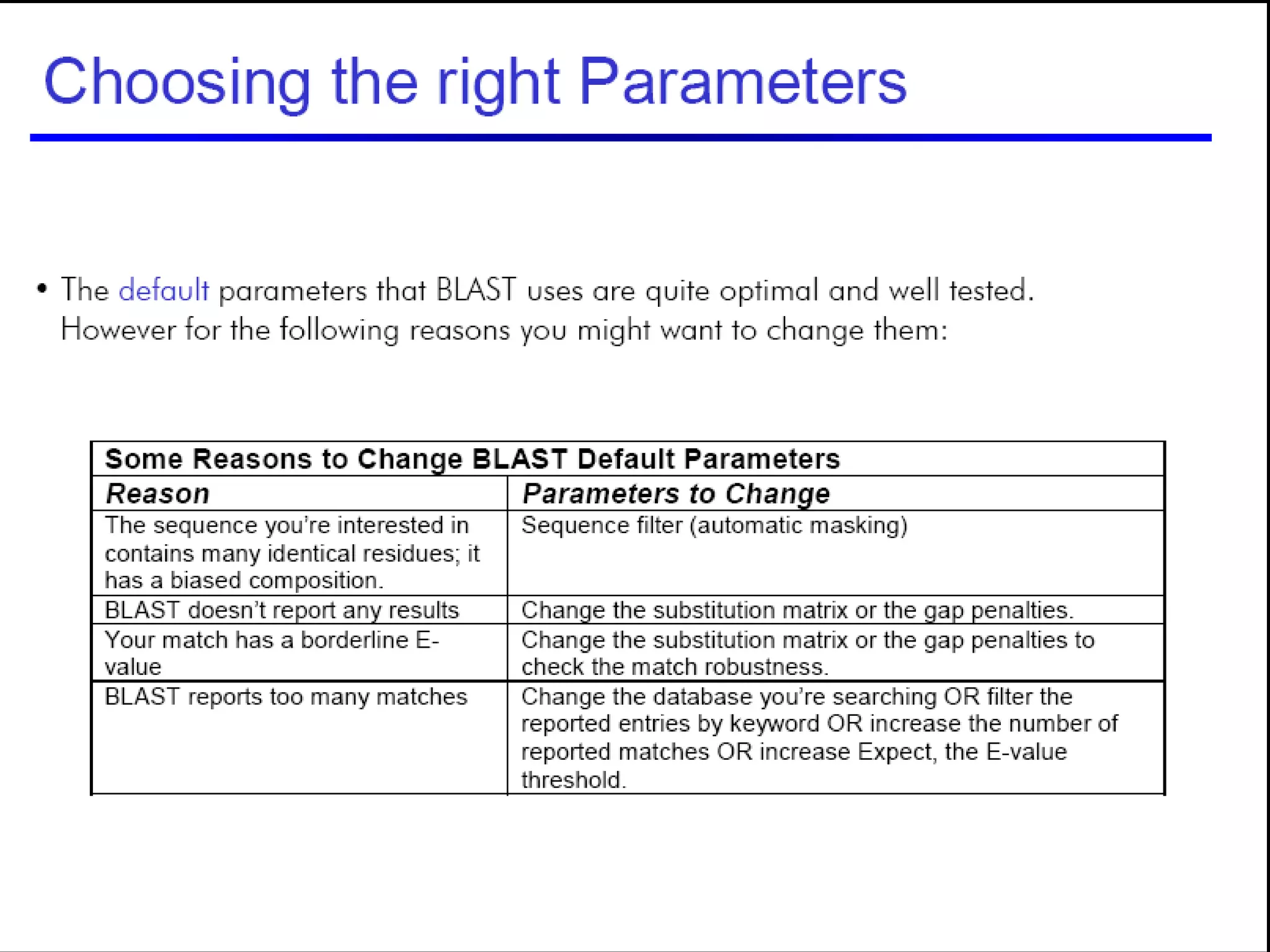 Choosing the right Parameters

• The default parameters that BLAST uses are quite optimal and well tested. However for the following reasons you might want to change them:

Some Reasons to Change BLAST Default Parameters

| Reason | Parameters to Change |
|---|---|
| The sequence you're interested in contains many identical residues; it has a biased composition. | Sequence filter (automatic masking) |
| BLAST doesn't report any results | Change the substitution matrix or the gap penalties. |
| Your match has a borderline E-value | Change the substitution matrix or the gap penalties to check the match robustness. |
| BLAST reports too many matches | Change the database you're searching OR filter the reported entries by keyword OR increase the number of reported matches OR increase Expect, the E-value threshold. |